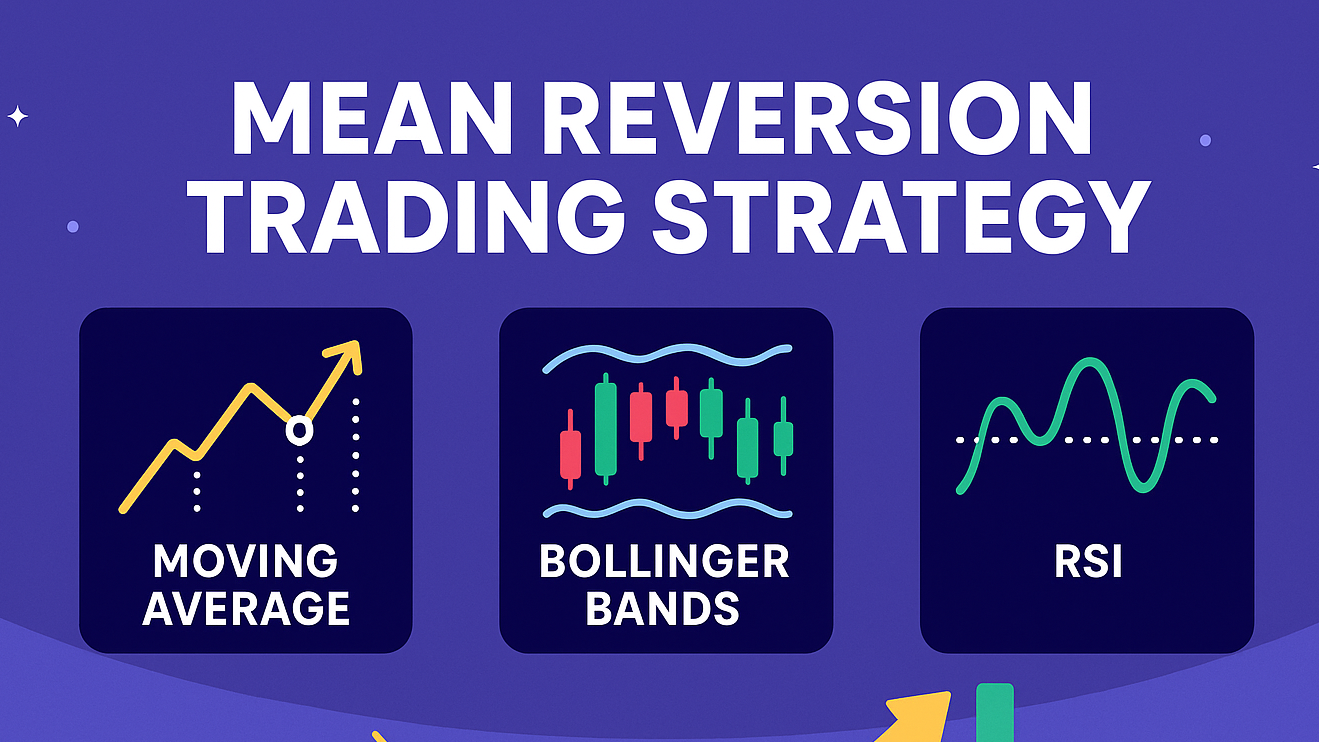 MEAN REVERSION TRADING STRATEGY

MOVING AVERAGE

BOLLINGER BANDS

RSI